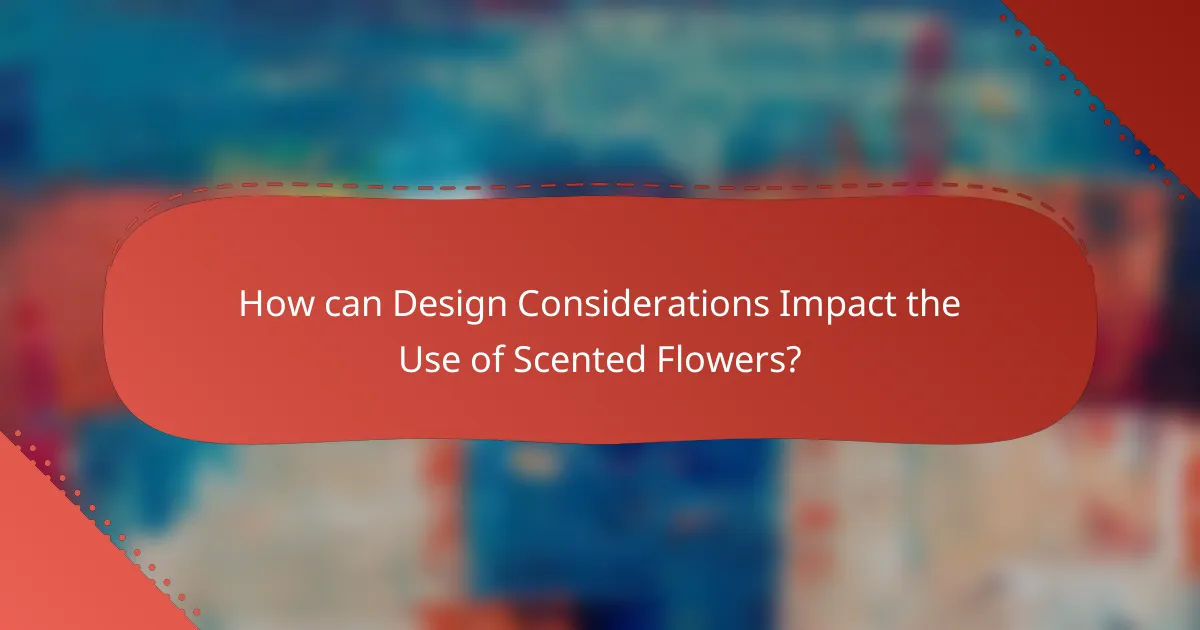 How can Design Considerations Impact the Use of Scented Flowers?